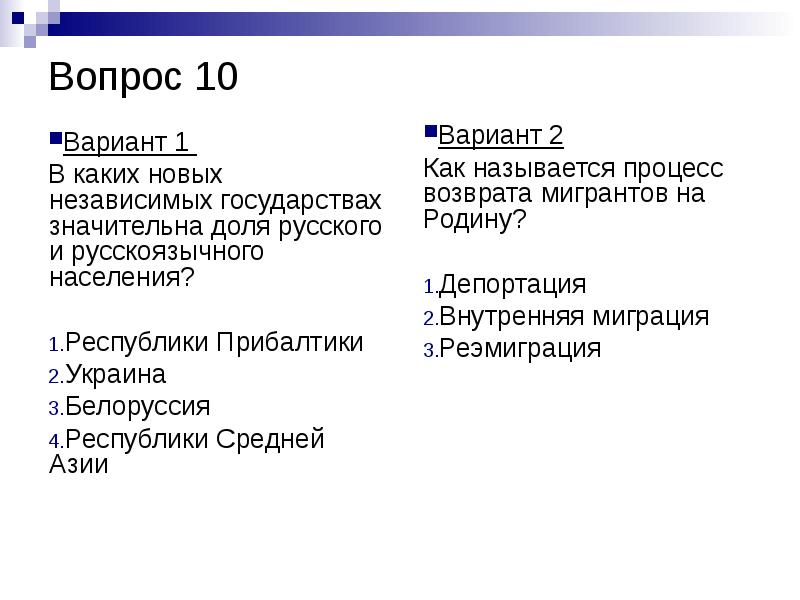 Вопрос 10

Вариант 1

В каких новых независимых государствах значительна доля русского и русскоязычного населения?

1.Республики Прибалтики
2.Украина
3.Белоруссия
4.Республики Средней Азии

Вариант 2

Как называется процесс возврата мигрантов на Родину?

1.Депортация
2.Внутренняя миграция
3.Реэмиграция